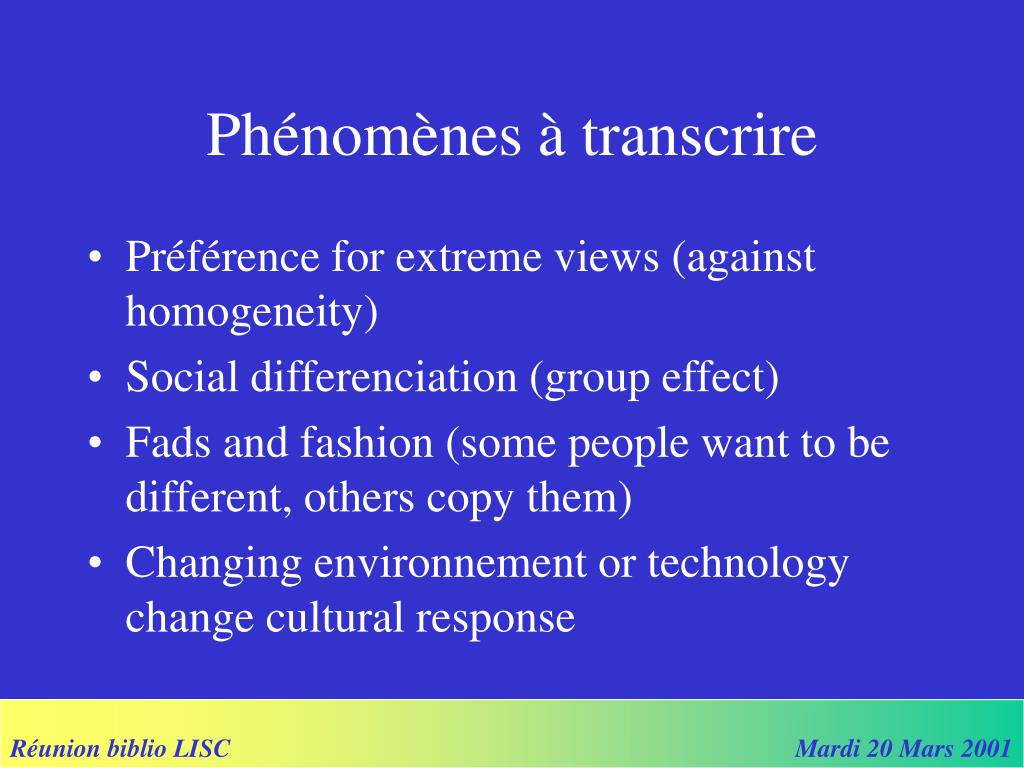 Phénomènes à transcrire

• Préférence for extreme views (against homogeneity)
• Social differenciation (group effect)
• Fads and fashion (some people want to be different, others copy them)
• Changing environnement or technology change cultural response

Réunion biblio LISC

Mardi 20 Mars 2001